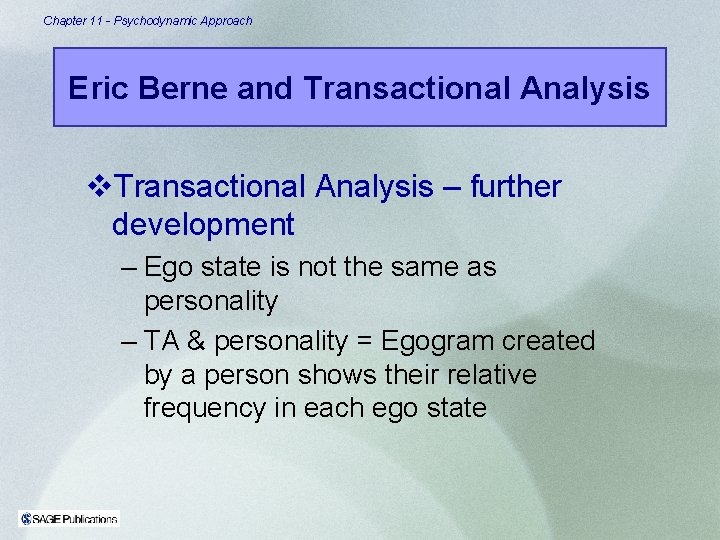 Chapter 11 - Psychodynamic Approach

Eric Berne and Transactional Analysis

❖Transactional Analysis – further development

– Ego state is not the same as personality

– TA & personality = Egogram created by a person shows their relative frequency in each ego state

SAGE Publications